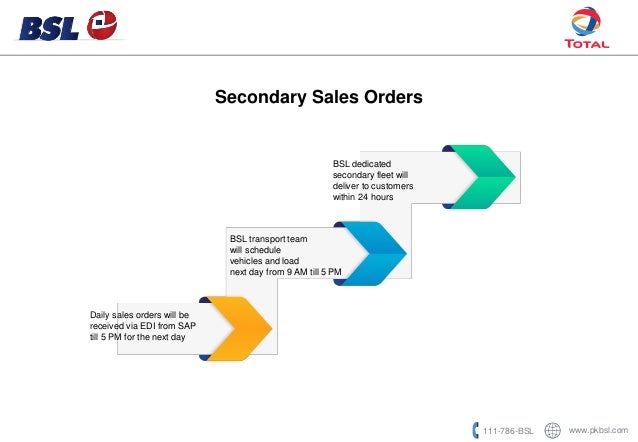 BSL

TOTAL

Secondary Sales Orders

BSL dedicated secondary fleet will deliver to customers within 24 hours

BSL transport team will schedule vehicles and load next day from 9 AM till 5 PM

Daily sales orders will be received via EDI from SAP till 5 PM for the next day

111-786-BSL www.pkbsl.com